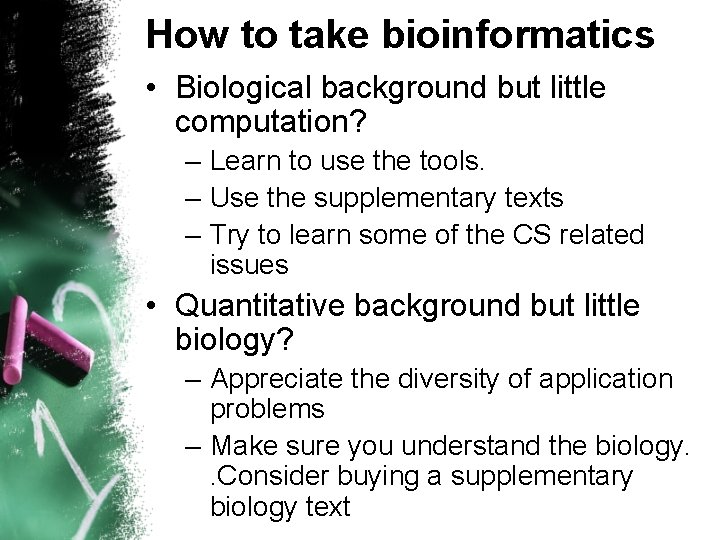 How to take bioinformatics

• Biological background but little computation?
  – Learn to use the tools.
  – Use the supplementary texts
  – Try to learn some of the CS related issues
• Quantitative background but little biology?
  – Appreciate the diversity of application problems
  – Make sure you understand the biology. .Consider buying a supplementary biology text